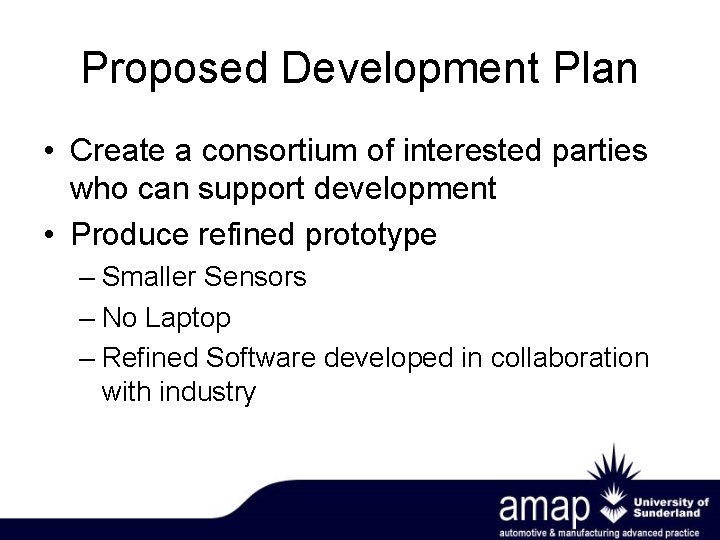 Proposed Development Plan

• Create a consortium of interested parties who can support development

• Produce refined prototype
– Smaller Sensors
– No Laptop
– Refined Software developed in collaboration with industry

amap University of Sunderland
automotive & manufacturing advanced practice